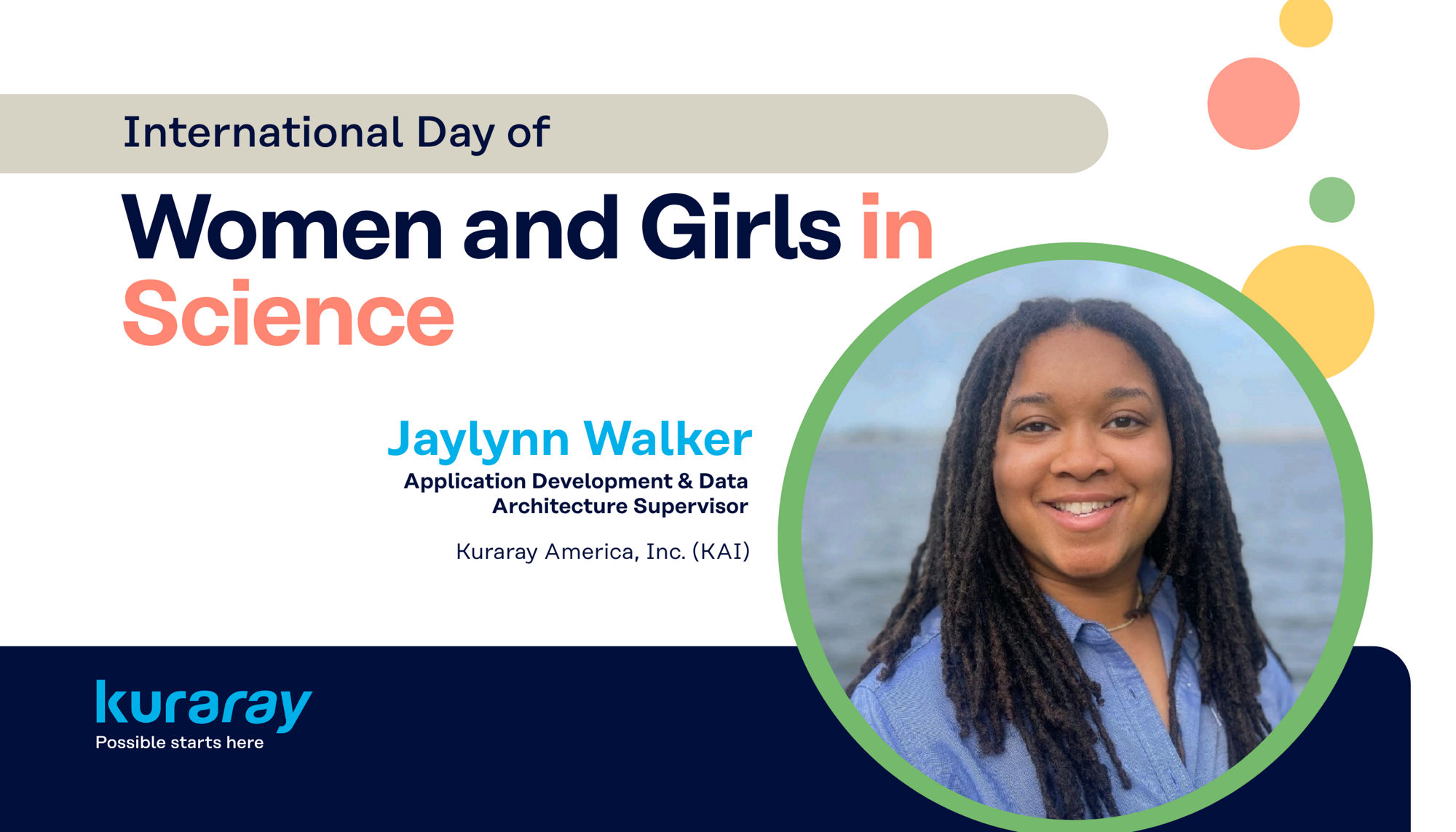 International Day of

Women and Girls in Science

Jaylynn Walker

Application Development & Data Architecture Supervisor

Kuraray America, Inc. (KAI)

kuraray
Possible starts here